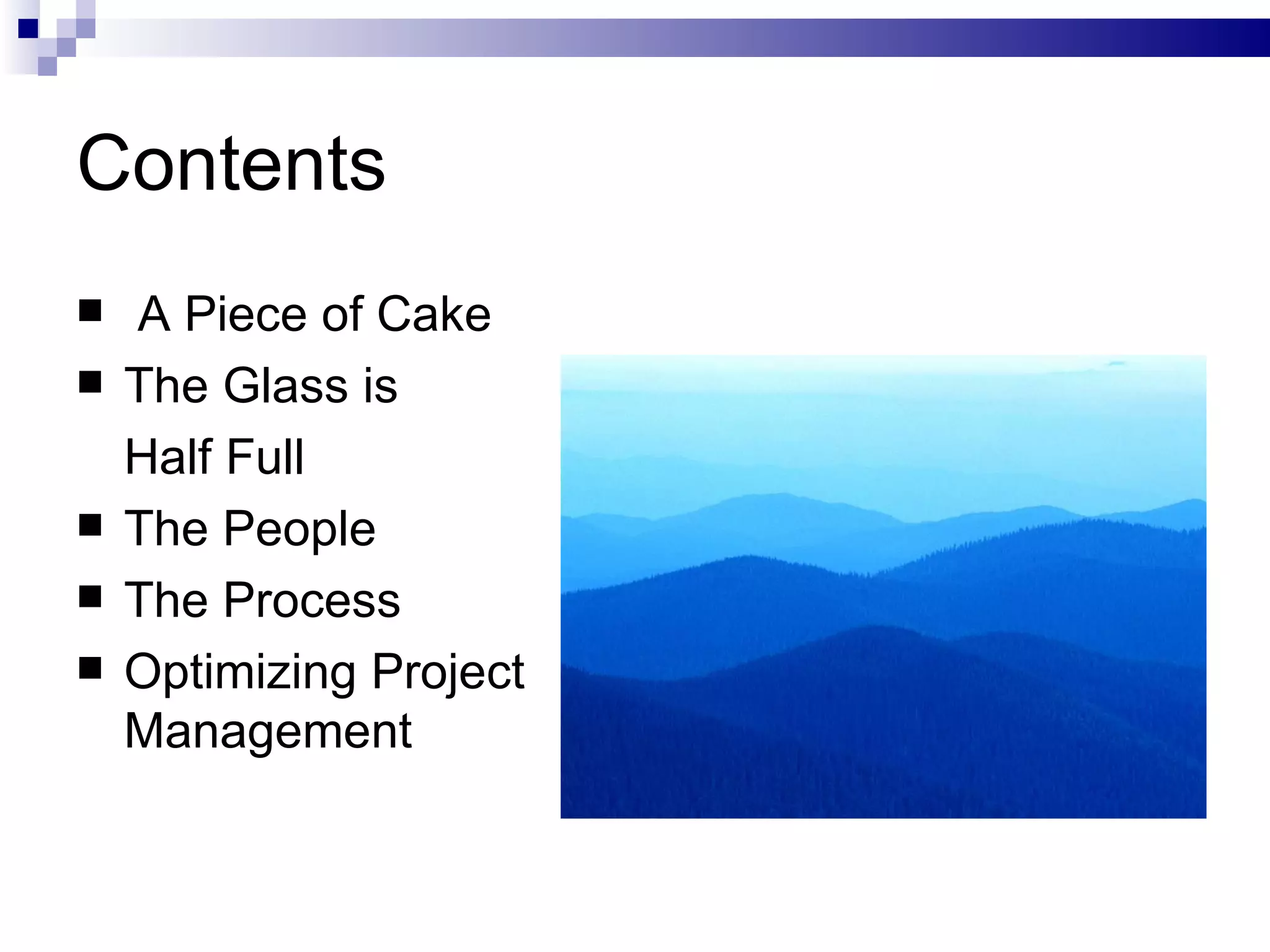 Contents

■ A Piece of Cake
■ The Glass is Half Full
■ The People
■ The Process
■ Optimizing Project Management